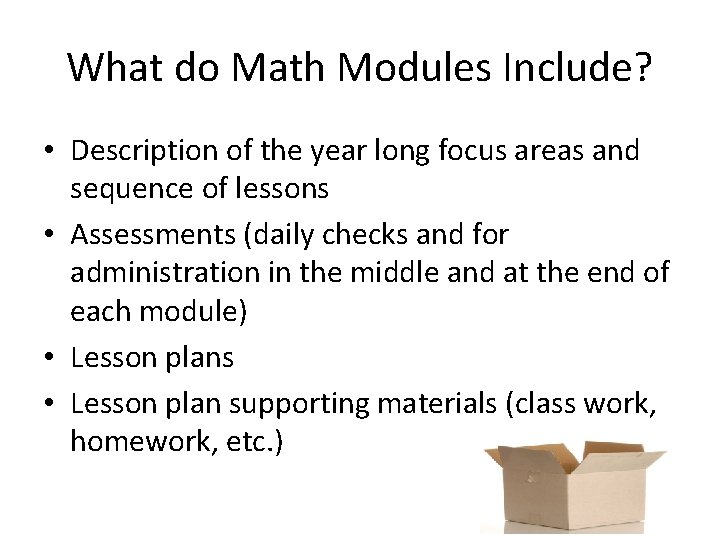 What do Math Modules Include?

• Description of the year long focus areas and sequence of lessons
• Assessments (daily checks and for administration in the middle and at the end of each module)
• Lesson plans
• Lesson plan supporting materials (class work, homework, etc.)